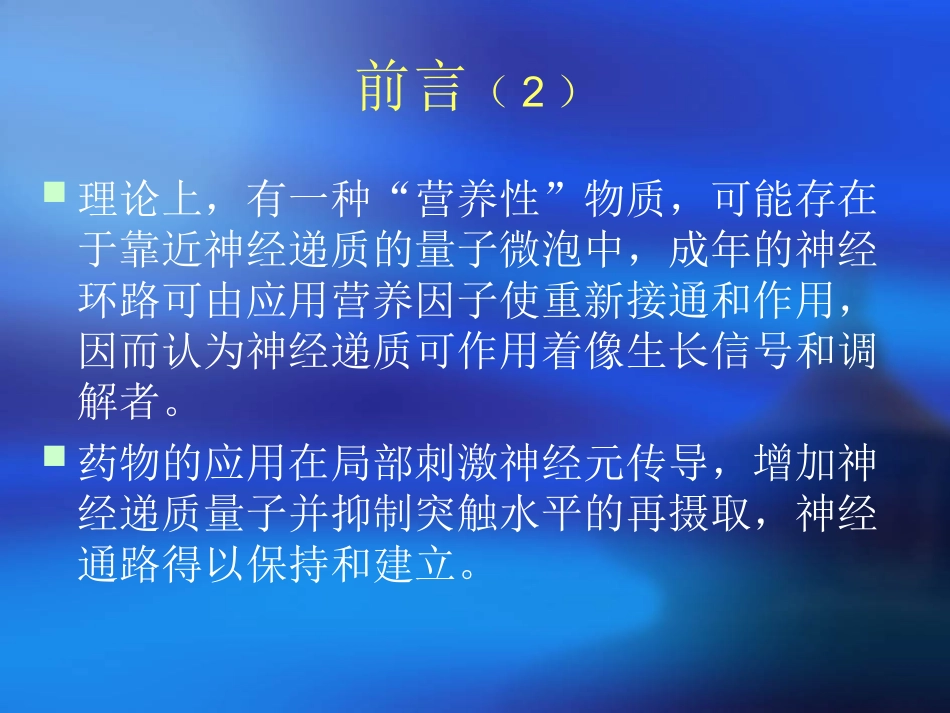 前言（2）

理论上，有一种“营养性”物质，可能存在于靠近神经递质的量子微泡中，成年的神经环路可由应用营养因子使重新接通和作用，因而认为神经递质可作用着像生长信号和调解者。

药物的应用在局部刺激神经元传导，增加神经递质量子并抑制突触水平的再摄取，神经通路得以保持和建立。